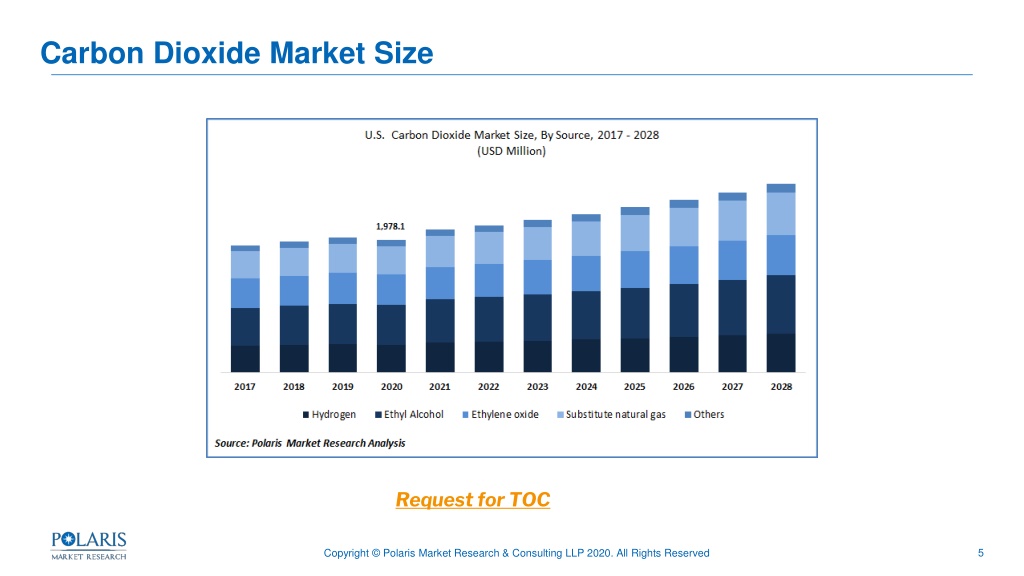 Carbon Dioxide Market Size

U.S. Carbon Dioxide Market Size, By Source, 2017 - 2028
(USD Million)

1,978.1

2017 2018 2019 2020 2021 2022 2023 2024 2025 2026 2027 2028

Hydrogen Ethyl Alcohol Ethylene oxide Substitute natural gas Others

Source: Polaris Market Research Analysis

Request for TOC

POLARIS
MARKET RESEARCH

Copyright © Polaris Market Research & Consulting LLP 2020. All Rights Reserved

5